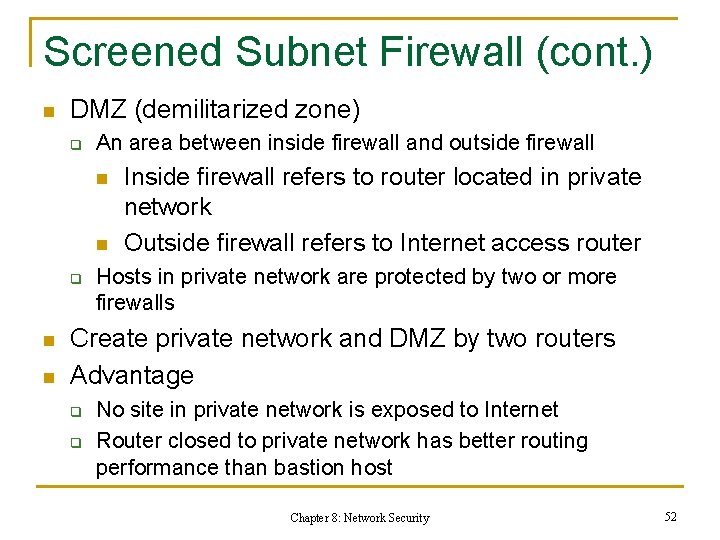 Screened Subnet Firewall (cont.)

- DMZ (demilitarized zone)
  - An area between inside firewall and outside firewall
    - Inside firewall refers to router located in private network
    - Outside firewall refers to Internet access router
  - Hosts in private network are protected by two or more firewalls
- Create private network and DMZ by two routers
- Advantage
  - No site in private network is exposed to Internet
  - Router closed to private network has better routing performance than bastion host

Chapter 8: Network Security

52